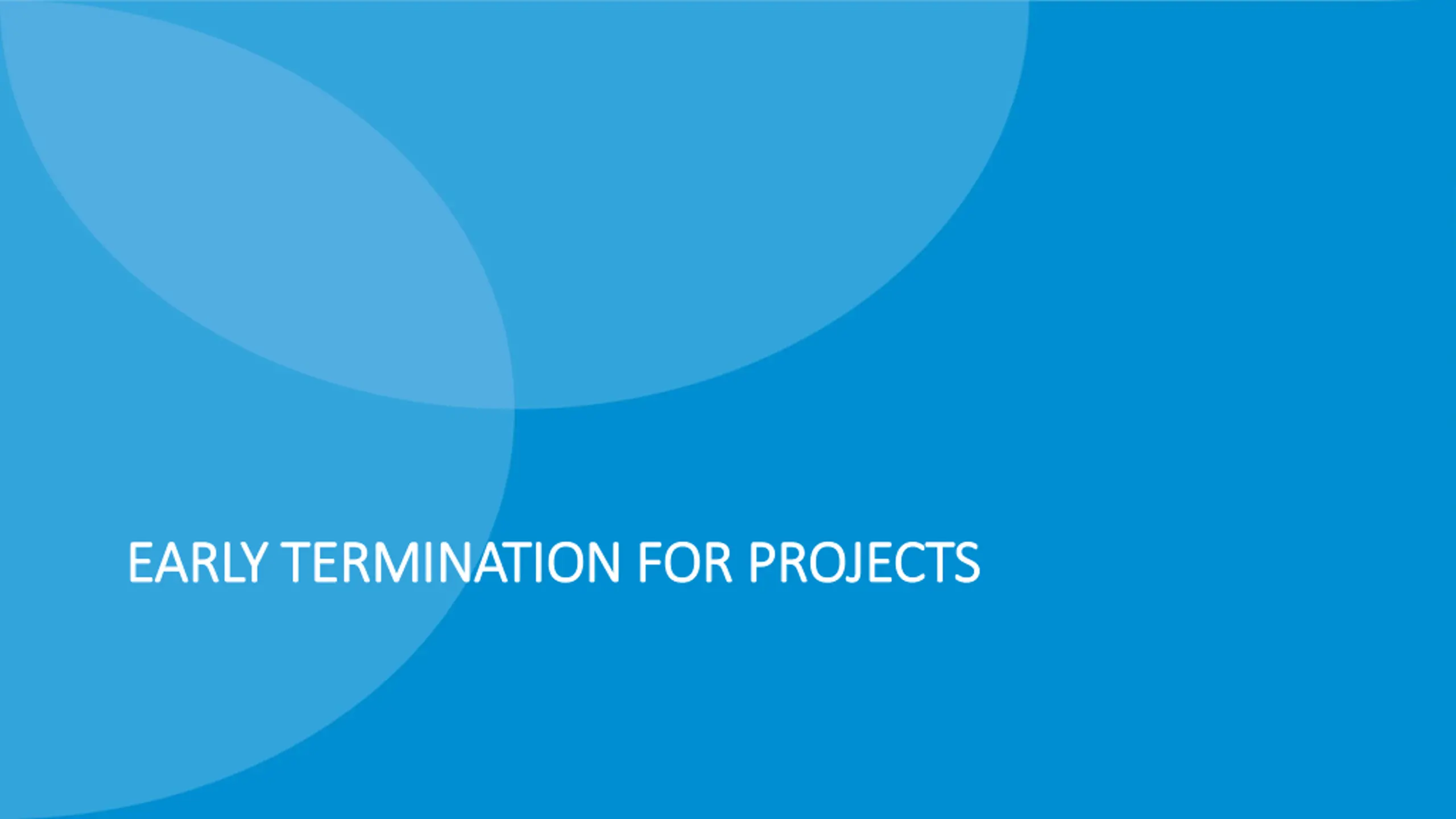 EARLY TERMINATION FOR PROJECTS